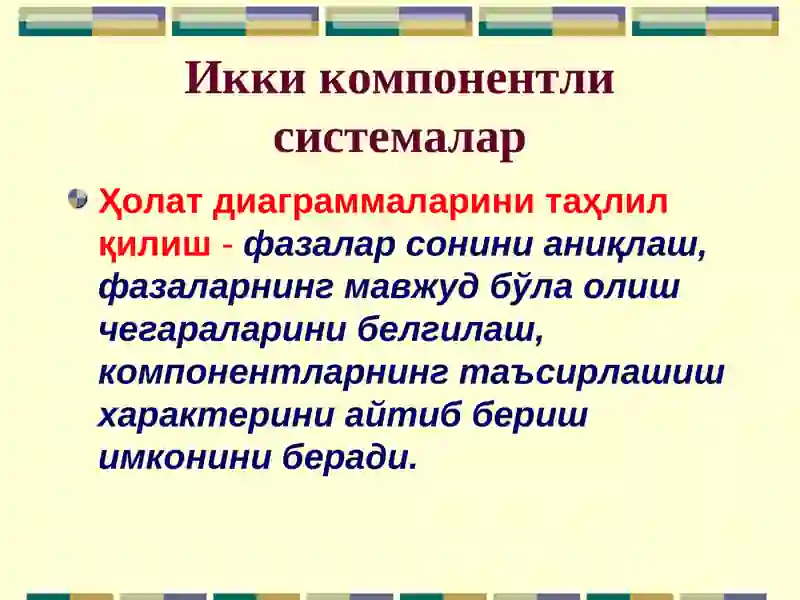 Икки компонентли системалар

Ҳолат диаграммаларини таҳлил қилиш - фазалар сонини аниқлаш, фазаларнинг мавжуд бўла олиш чегараларини белгилаш, компонентларнинг таъсирлашиш характерини айтиб бериш имконини беради.